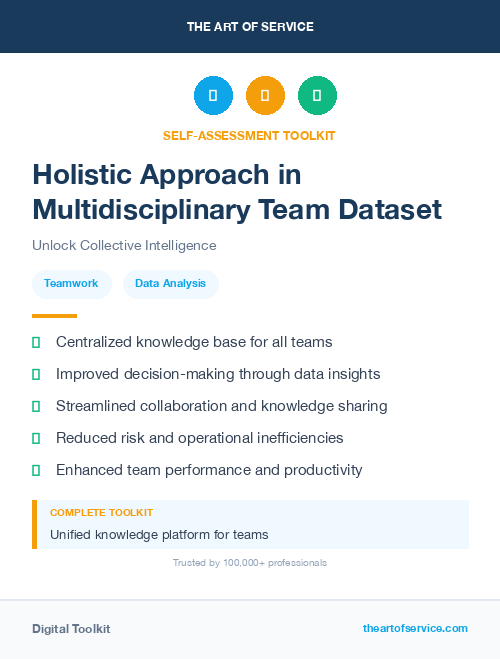 THE ART OF SERVICE

SELF-ASSESSMENT TOOLKIT

Holistic Approach in Multidisciplinary Team Dataset

Unlock Collective Intelligence

Teamwork

Data Analysis

Centralized knowledge base for all teams

Improved decision-making through data insights

Streamlined collaboration and knowledge sharing

Reduced risk and operational inefficiencies

Enhanced team performance and productivity

COMPLETE TOOLKIT

Unified knowledge platform for teams

Trusted by 100,000+ professionals

Digital Toolkit

theartofservice.com